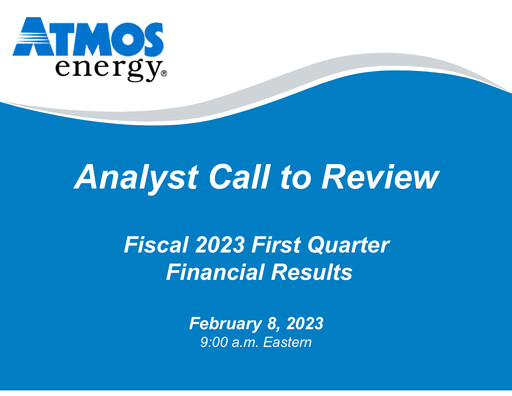 ATMOS energy®

Analyst Call to Review

Fiscal 2023 First Quarter Financial Results

February 8, 2023
9:00 a.m. Eastern